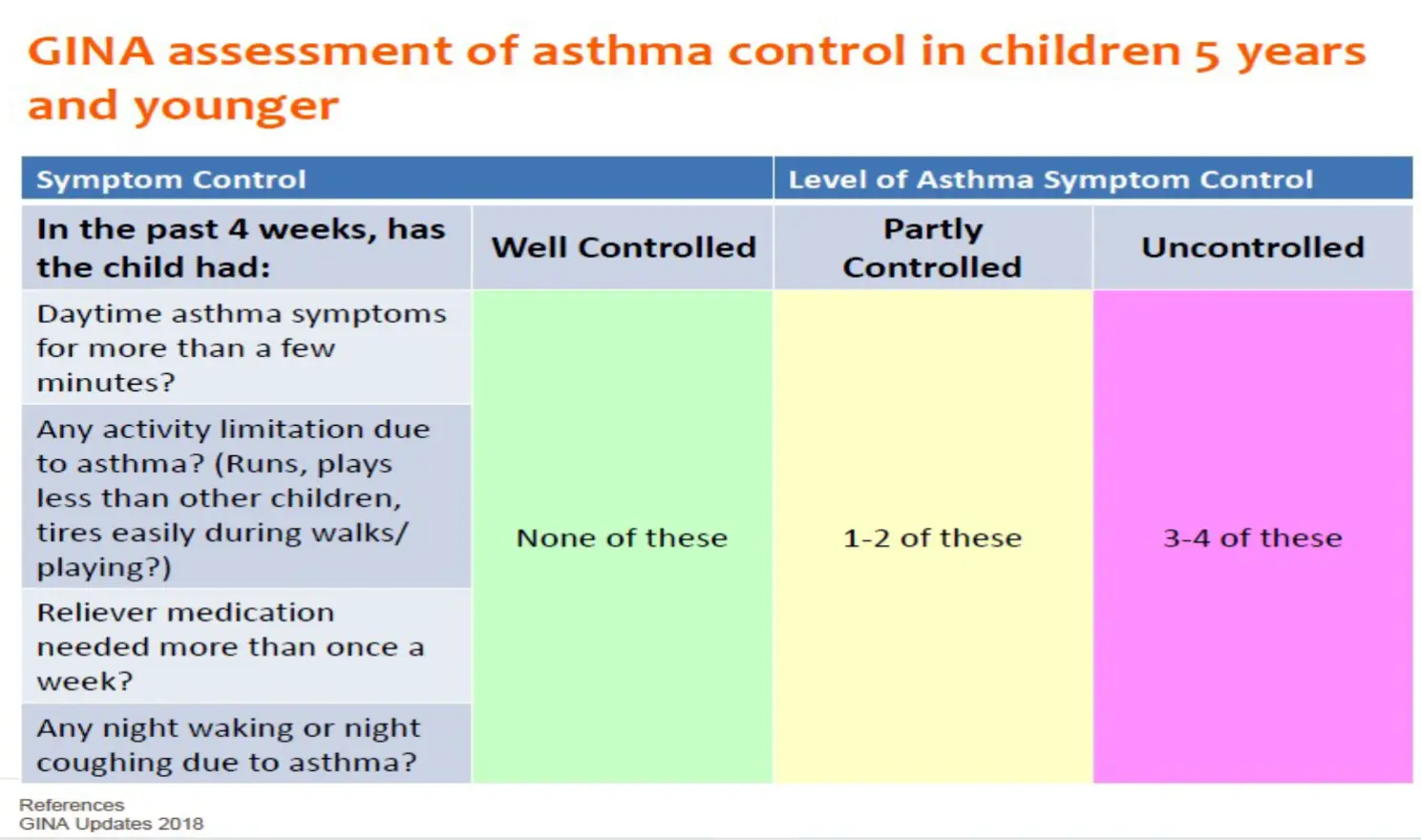 GINA assessment of asthma control in children 5 years and younger

| Symptom Control | Level of Asthma Symptom Control | | |
|---|---|---|---|
| In the past 4 weeks, has the child had: | Well Controlled | Partly Controlled | Uncontrolled |
| Daytime asthma symptoms for more than a few minutes? | None of these | 1-2 of these | 3-4 of these |
| Any activity limitation due to asthma? (Runs, plays less than other children, tires easily during walks/ playing?) | | | |
| Reliever medication needed more than once a week? | | | |
| Any night waking or night coughing due to asthma? | | | |

References
GINA Updates 2018